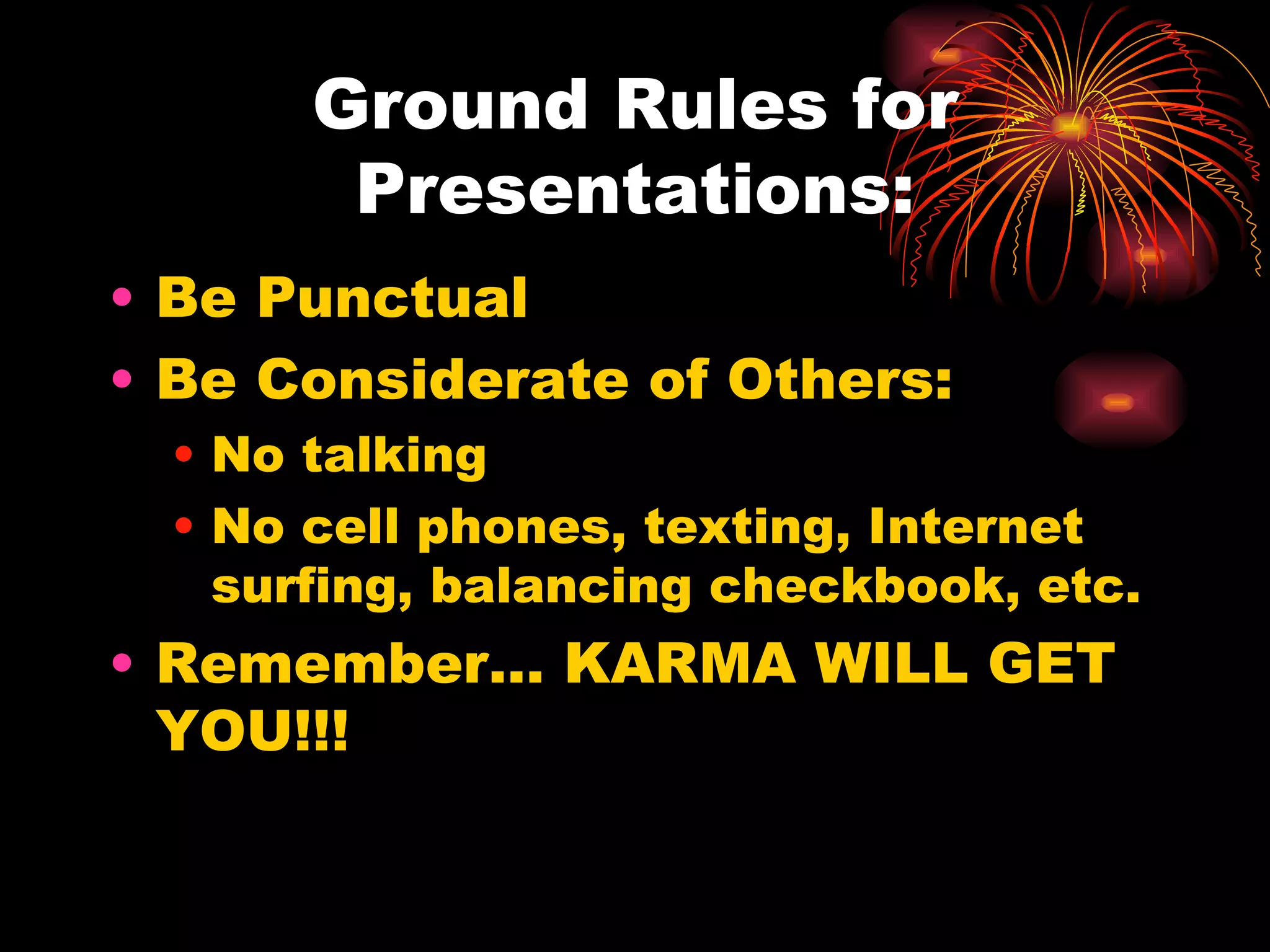 Ground Rules for Presentations:

• Be Punctual
• Be Considerate of Others:
  • No talking
  • No cell phones, texting, Internet surfing, balancing checkbook, etc.
• Remember… KARMA WILL GET YOU!!!